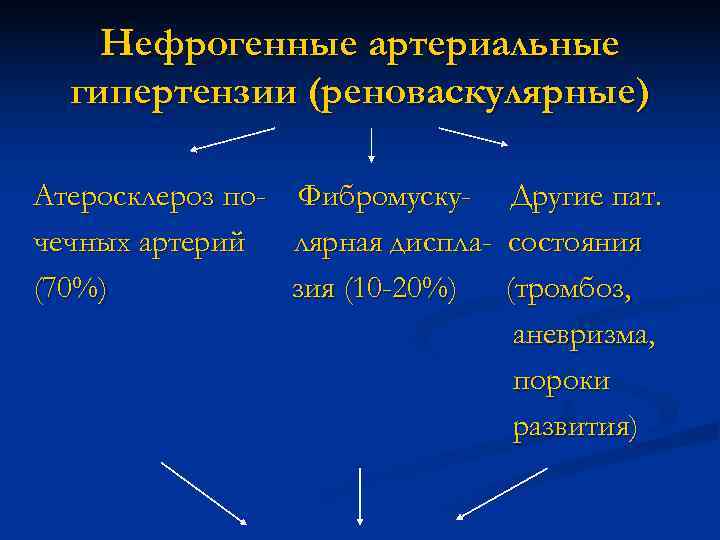 Нефрогенные артериальные гипертензии (реноваскулярные)

Атеросклероз почечных артерий (70%)

Фибромускулярная дисплазия (10-20%)

Другие пат. состояния (тромбоз, аневризма, пороки развития)